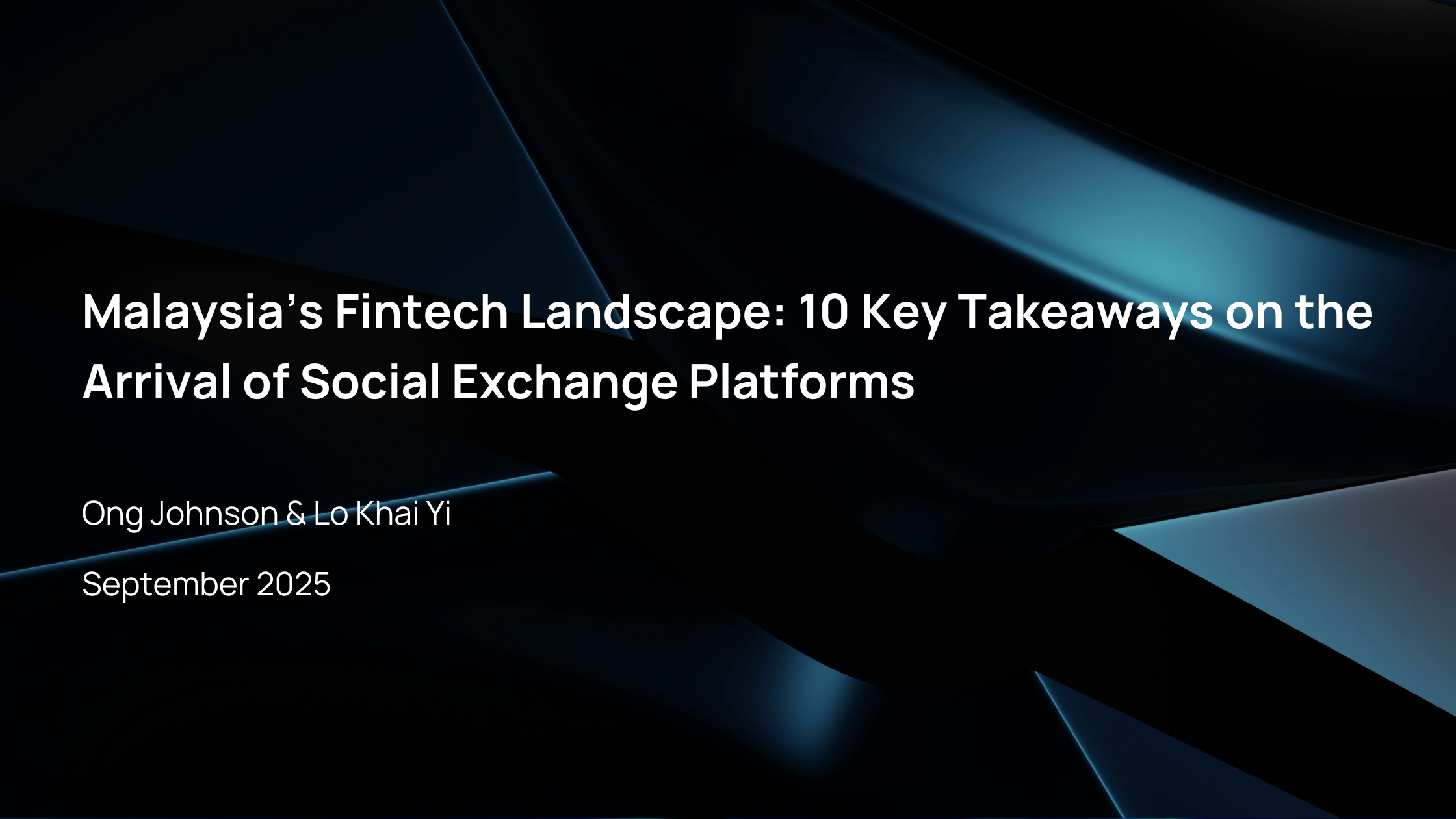 Malaysia’s Fintech Landscape: 10 Key Takeaways on the Arrival of Social Exchange Platforms

Ong Johnson & Lo Khai Yi

September 2025